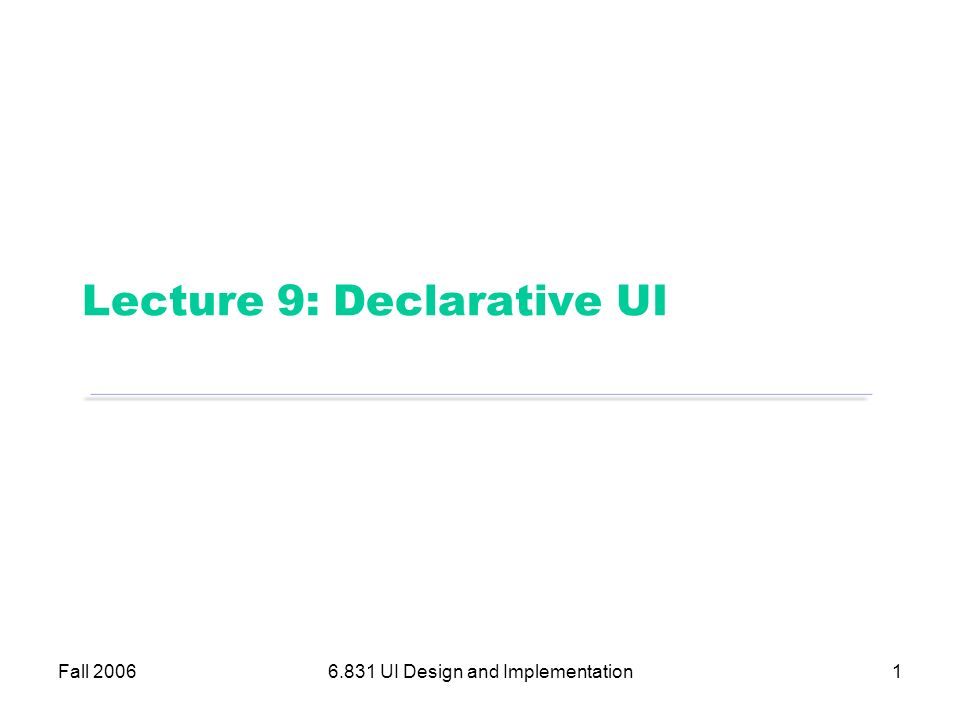 Lecture 9: Declarative UI

Fall 2006

6.831 UI Design and Implementation

1